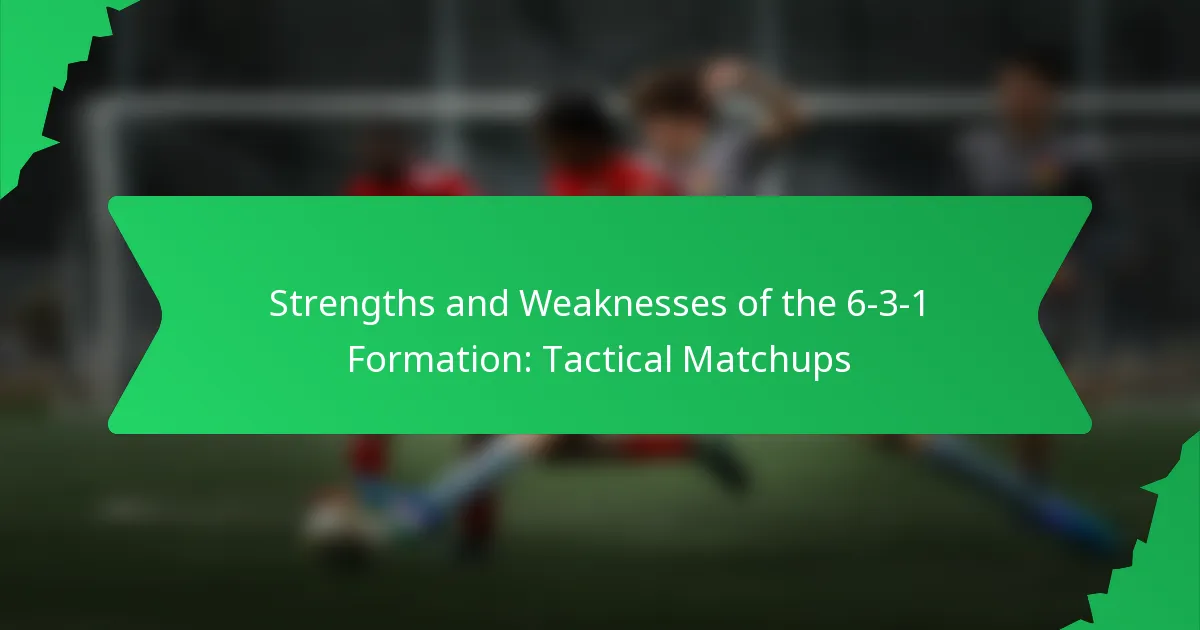 Strengths and Weaknesses of the 6-3-1 Formation: Tactical Matchups